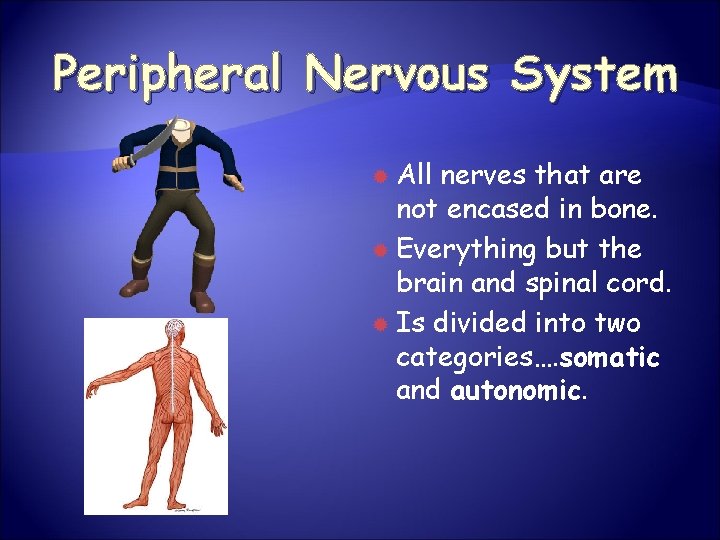 Peripheral Nervous System

All nerves that are not encased in bone.

Everything but the brain and spinal cord.

Is divided into two categories….somatic and autonomic.